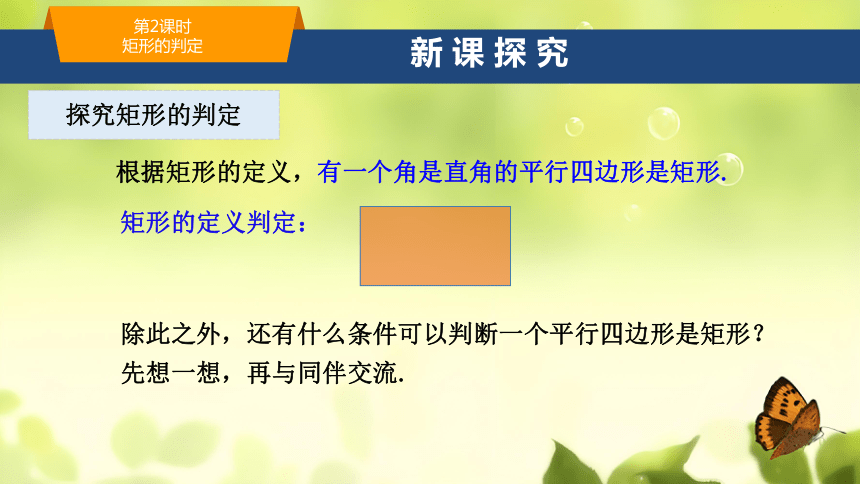 第2课时
矩形的判定

新课探究

探究矩形的判定

根据矩形的定义，有一个角是直角的平行四边形是矩形.

矩形的定义判定：

除此之外，还有什么条件可以判断一个平行四边形是矩形？先想一想，再与同伴交流.